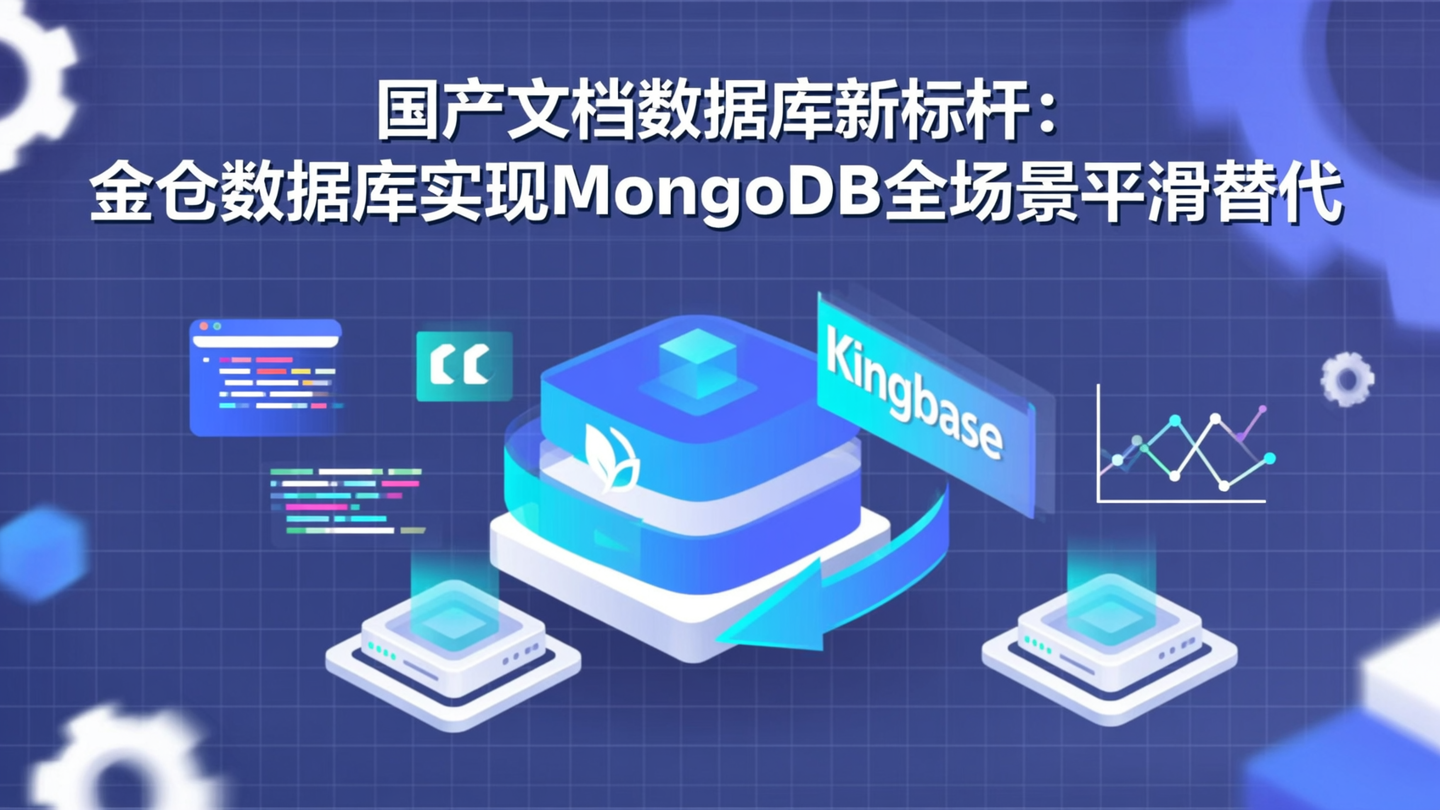 国产文档数据库新标杆：
金仓数据库实现MongoDB全场景平滑替代

Kingbase